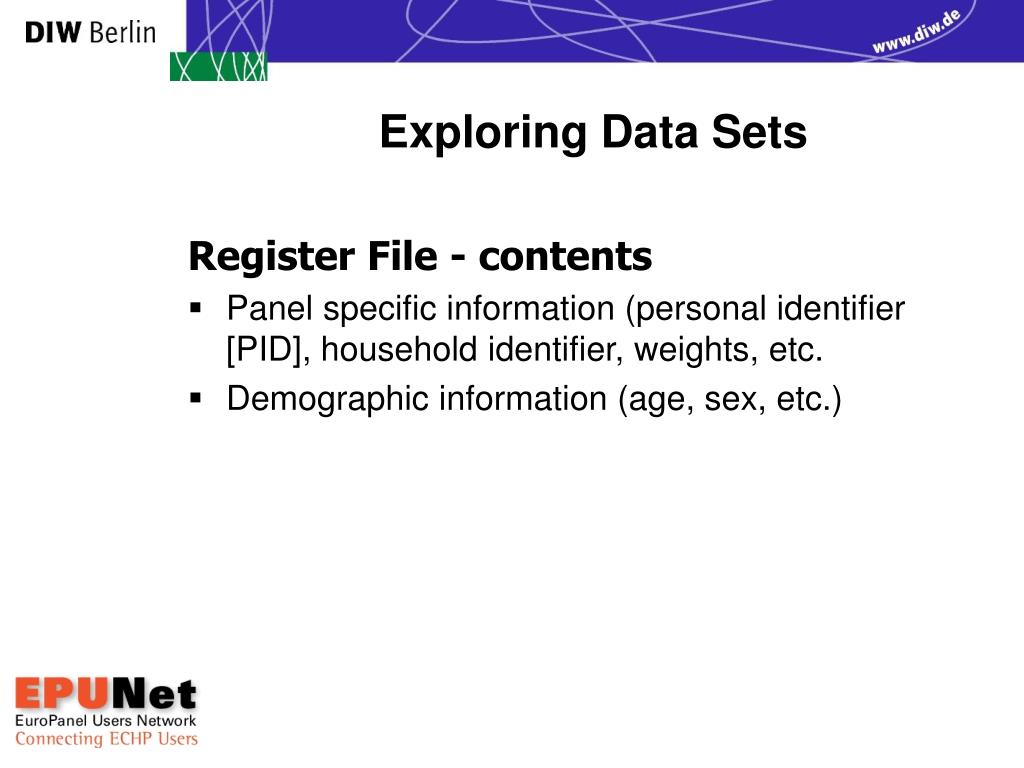 DIW Berlin

www.diw.de

Exploring Data Sets

Register File - contents

▪ Panel specific information (personal identifier [PID], household identifier, weights, etc.

▪ Demographic information (age, sex, etc.)

EPUNet
EuroPanel Users Network
Connecting ECHP Users